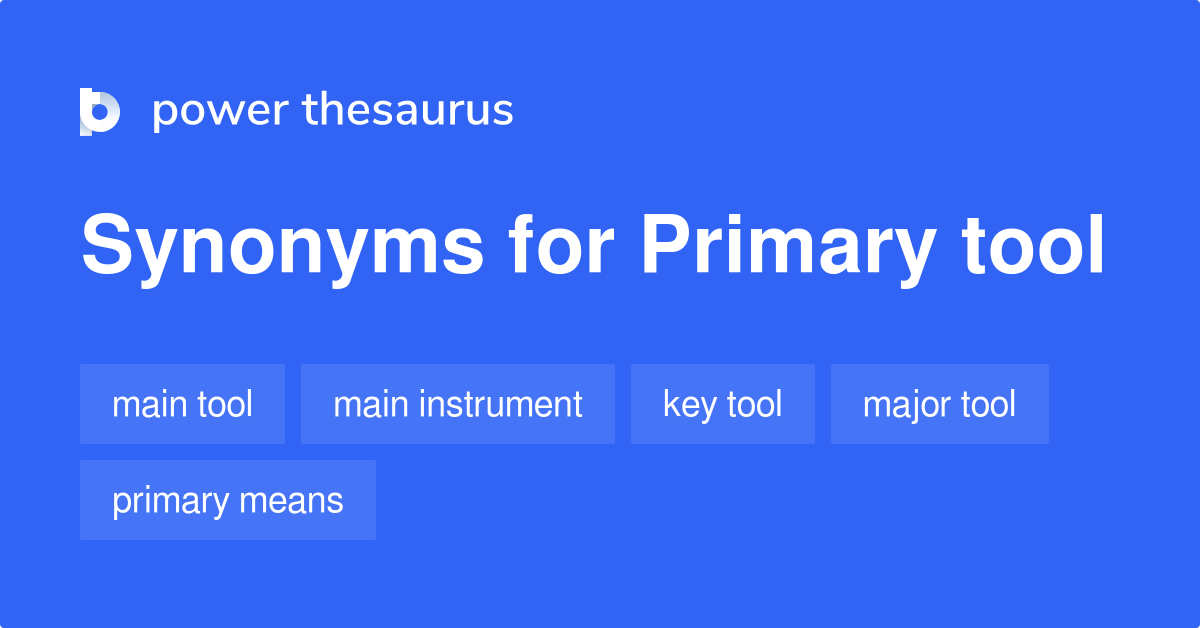 power thesaurus

Synonyms for Primary tool

main tool
main instrument
key tool
major tool
primary means